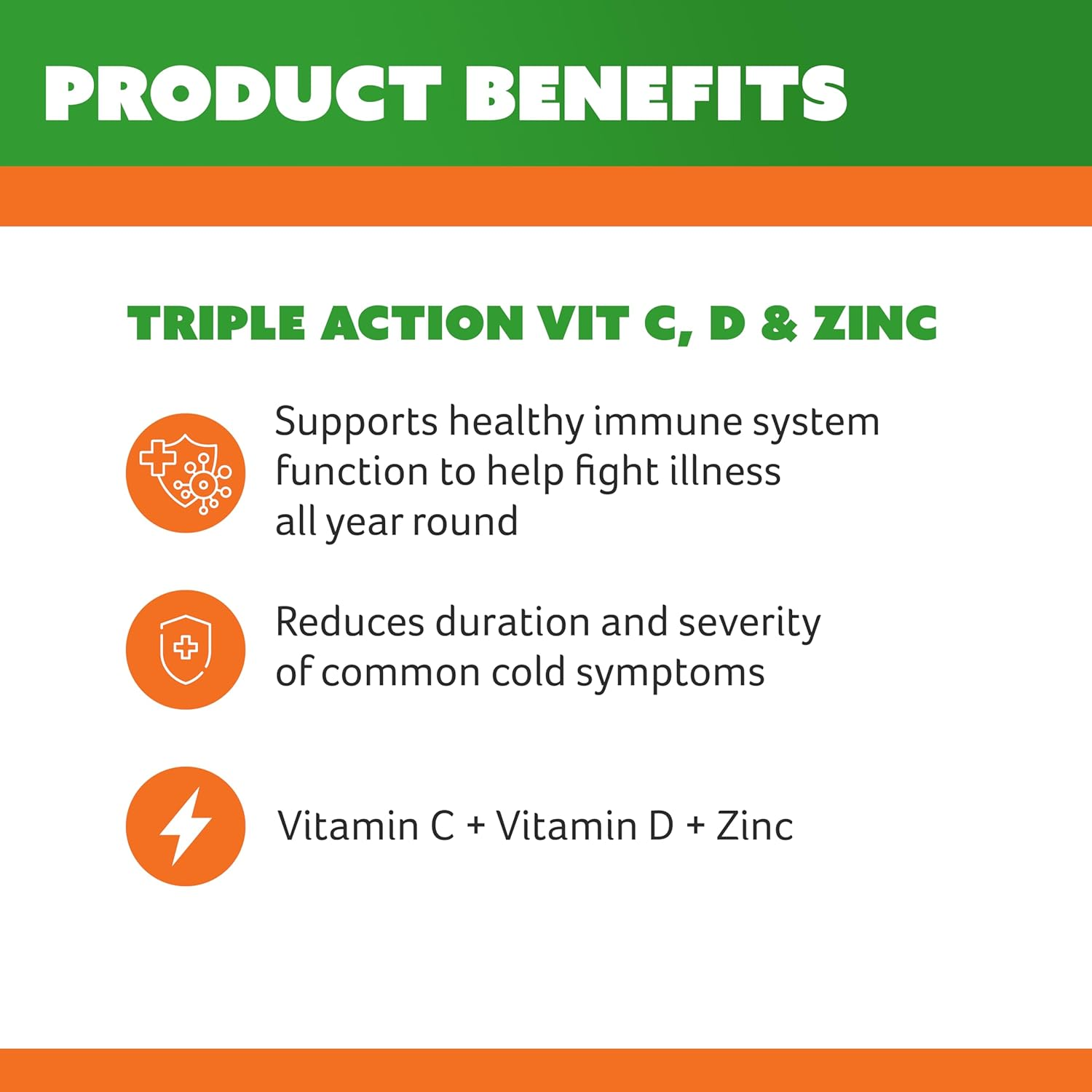 PRODUCT BENEFITS

TRIPLE ACTION VIT C, D & ZINC

Supports healthy immune system function to help fight illness all year round

Reduces duration and severity of common cold symptoms

Vitamin C + Vitamin D + Zinc